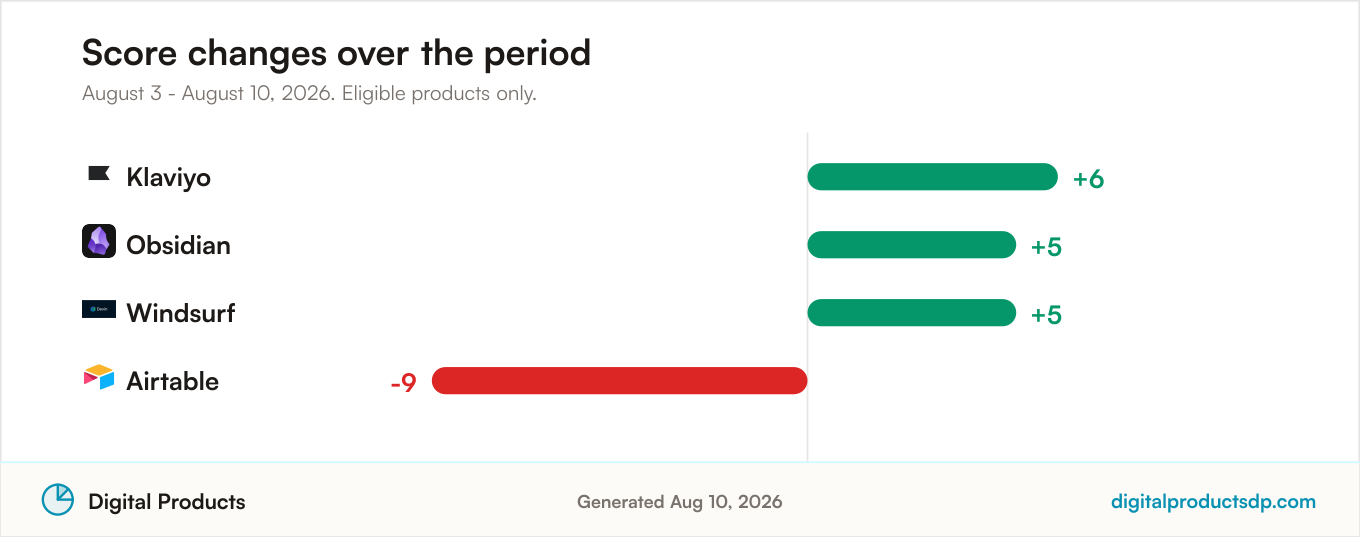 Score changes over the period
August 3 - August 10, 2026. Eligible products only.

Klaviyo +6
Obsidian +5
Windsurf +5
Airtable -9

Digital Products
Generated Aug 10, 2026
digitalproductsdp.com